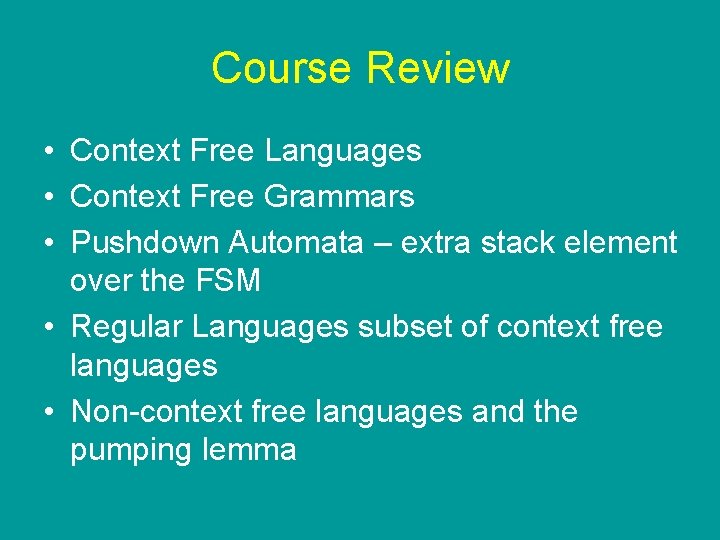 Course Review

• Context Free Languages
• Context Free Grammars
• Pushdown Automata – extra stack element over the FSM
• Regular Languages subset of context free languages
• Non-context free languages and the pumping lemma